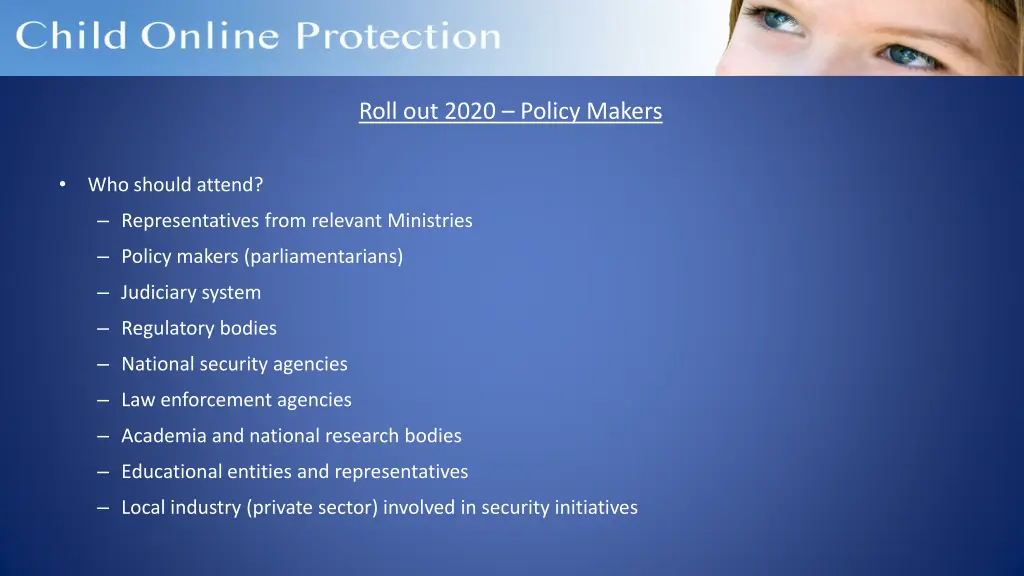 Child Online Protection

Roll out 2020 – Policy Makers

• Who should attend?
– Representatives from relevant Ministries
– Policy makers (parliamentarians)
– Judiciary system
– Regulatory bodies
– National security agencies
– Law enforcement agencies
– Academia and national research bodies
– Educational entities and representatives
– Local industry (private sector) involved in security initiatives